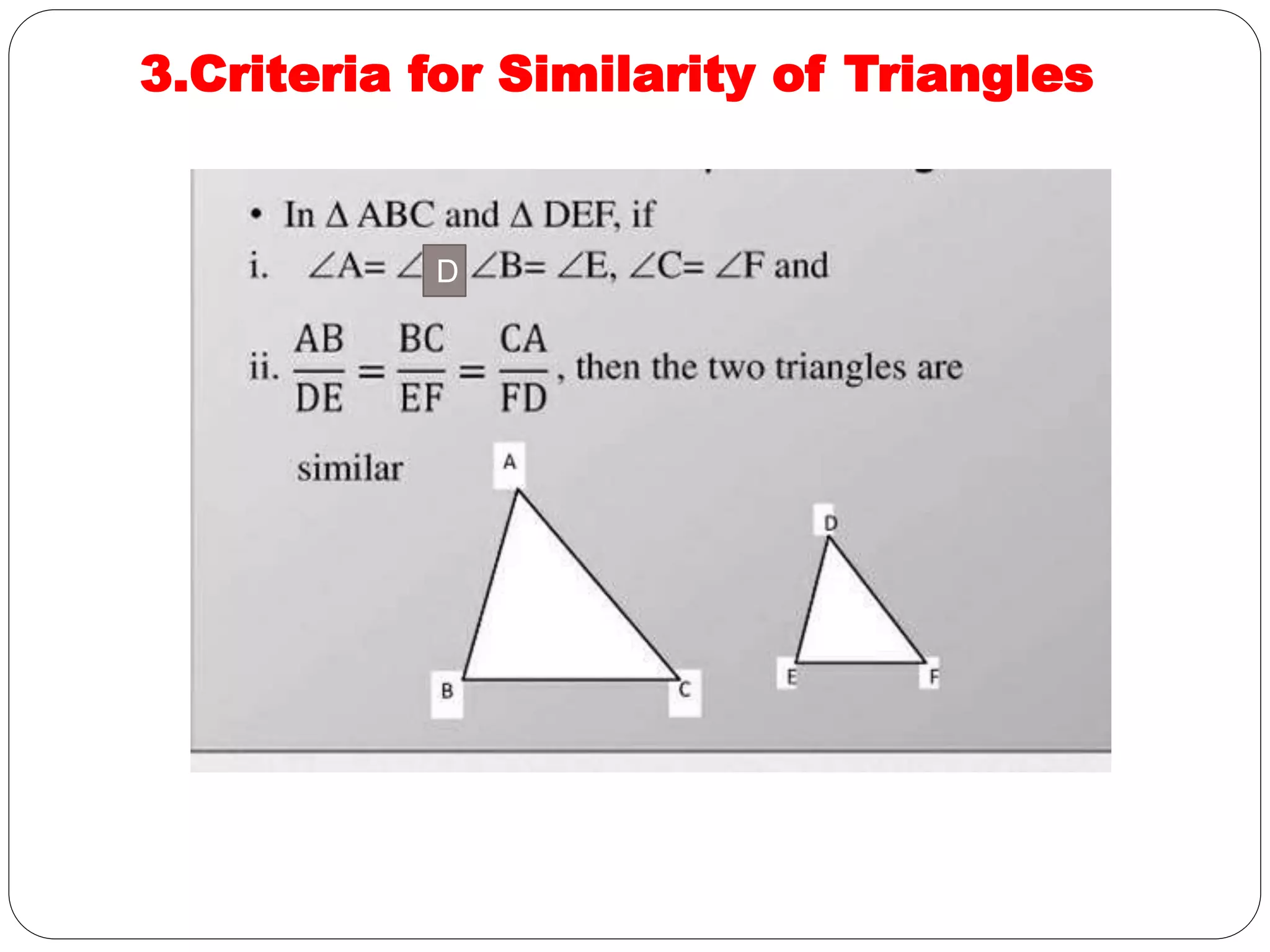 3.Criteria for Similarity of Triangles

• In $\Delta$ ABC and $\Delta$ DEF, if

i. $\angle A = \angle D$ $\angle B = \angle E$, $\angle C = \angle F$ and

ii. $\frac{AB}{DE} = \frac{BC}{EF} = \frac{CA}{FD}$, then the two triangles are similar

A

B

C

D

E

F